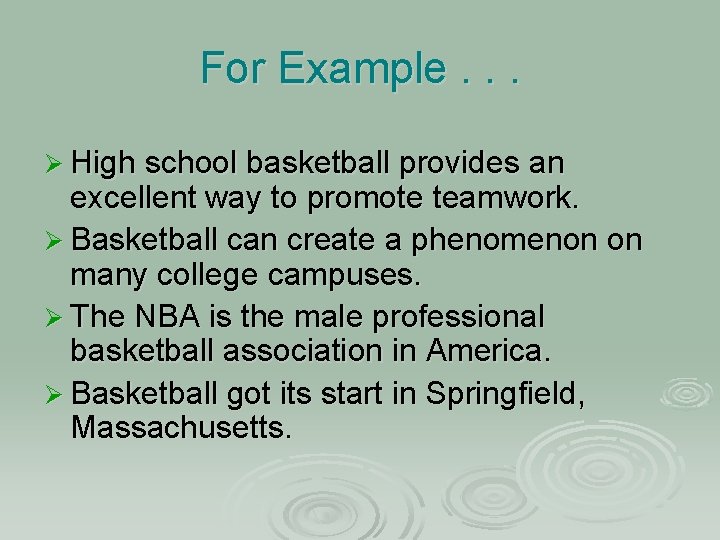 For Example . . .

➢ High school basketball provides an excellent way to promote teamwork.

➢ Basketball can create a phenomenon on many college campuses.

➢ The NBA is the male professional basketball association in America.

➢ Basketball got its start in Springfield, Massachusetts.